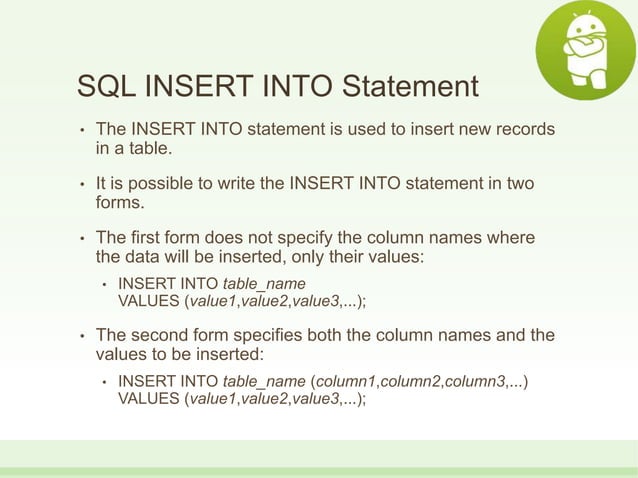 SQL INSERT INTO Statement

• The INSERT INTO statement is used to insert new records in a table.

• It is possible to write the INSERT INTO statement in two forms.

• The first form does not specify the column names where the data will be inserted, only their values:

  • INSERT INTO table_name
    VALUES (value1,value2,value3,...);

• The second form specifies both the column names and the values to be inserted:

  • INSERT INTO table_name (column1,column2,column3,...)
    VALUES (value1,value2,value3,...);